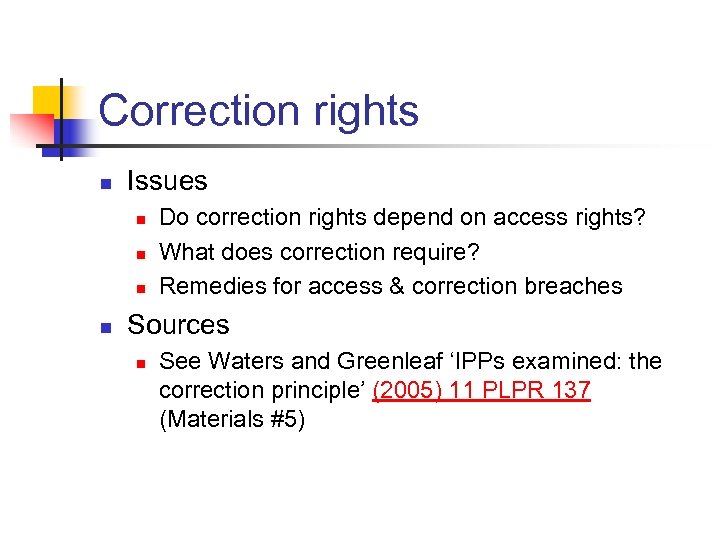 Correction rights

Issues

Do correction rights depend on access rights?

What does correction require?

Remedies for access & correction breaches

Sources

See Waters and Greenleaf ‘IPPs examined: the correction principle’ (2005) 11 PLPR 137 (Materials #5)